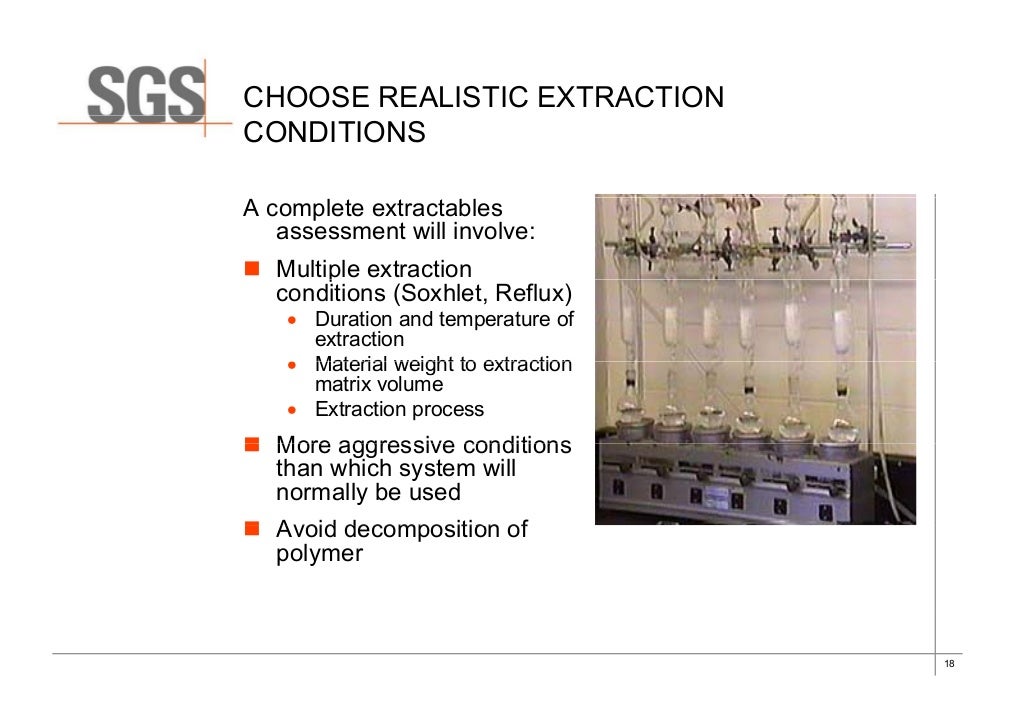 SGS

CHOOSE REALISTIC EXTRACTION CONDITIONS

A complete extractables assessment will involve:

- Multiple extraction conditions (Soxhlet, Reflux)
  - Duration and temperature of extraction
  - Material weight to extraction matrix volume
  - Extraction process
- More aggressive conditions than which system will normally be used
- Avoid decomposition of polymer

18